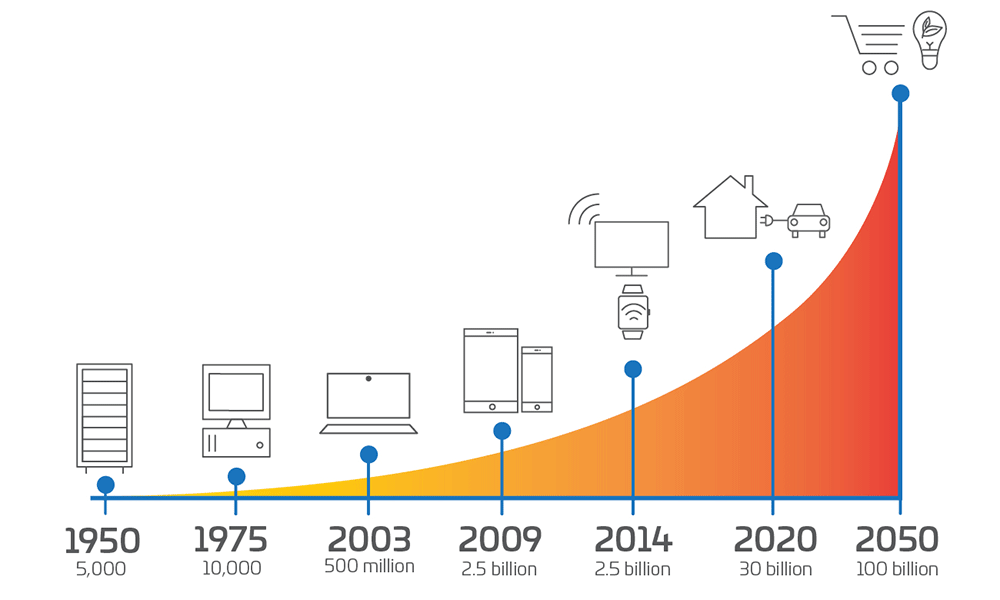 1950
5,000

1975
10,000

2003
500 million

2009
2.5 billion

2014
2.5 billion

2020
30 billion

2050
100 billion